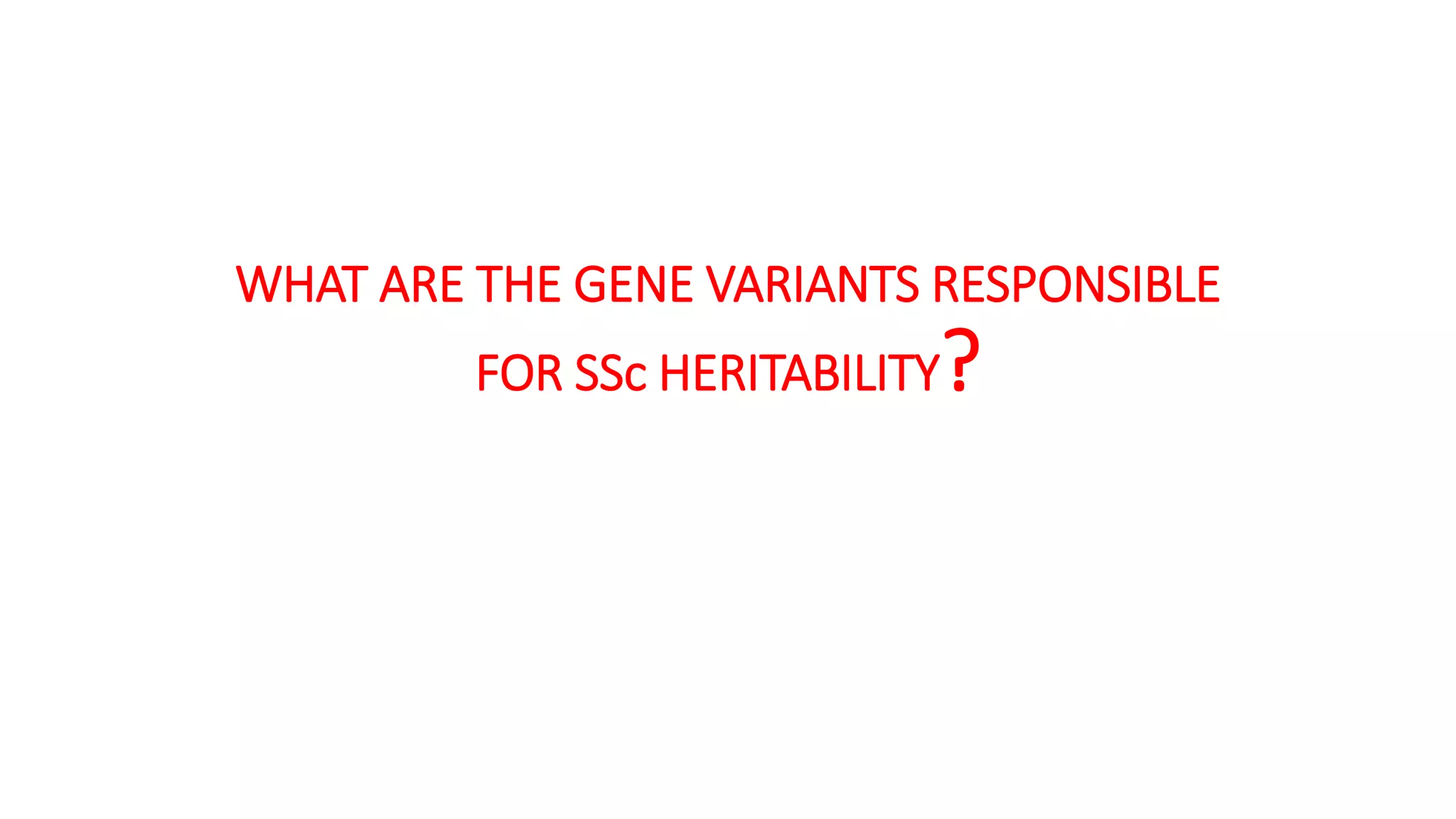 WHAT ARE THE GENE VARIANTS RESPONSIBLE FOR SSc HERITABILITY?